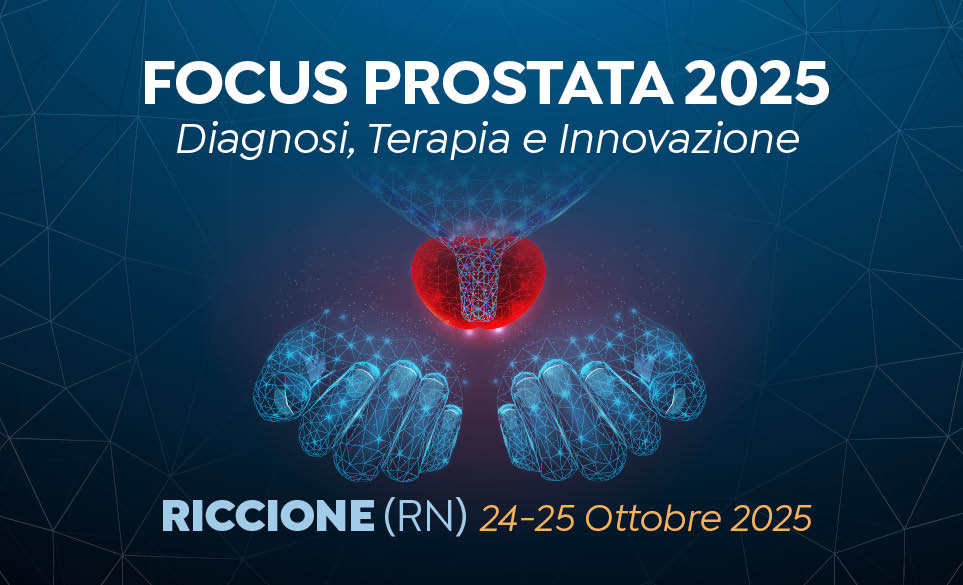 FOCUS PROSTATA 2025
Diagnosi, Terapia e Innovazione

RICCIONE (RN) 24-25 Ottobre 2025